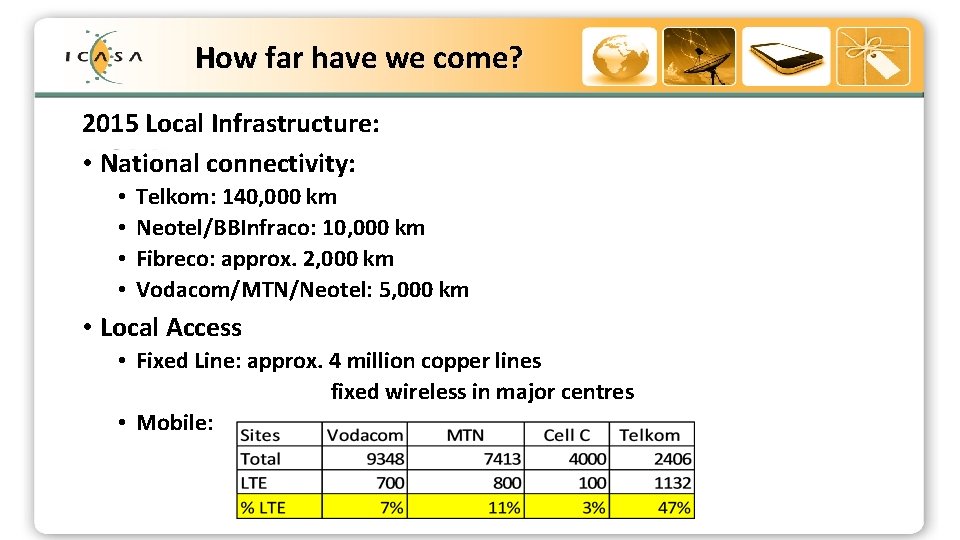 ICASA

How far have we come?

2015 Local Infrastructure:

• National connectivity:
 • Telkom: 140,000 km
 • Neotel/BBInfraco: 10,000 km
 • Fibreco: approx. 2,000 km
 • Vodacom/MTN/Neotel: 5,000 km

• Local Access
 • Fixed Line: approx. 4 million copper lines
 fixed wireless in major centres
 • Mobile:

| Sites | Vodacom | MTN | Cell C | Telkom |
|---|---|---|---|---|
| Total | 9348 | 7413 | 4000 | 2406 |
| LTE | 700 | 800 | 100 | 1132 |
| % LTE | 7% | 11% | 3% | 47% |